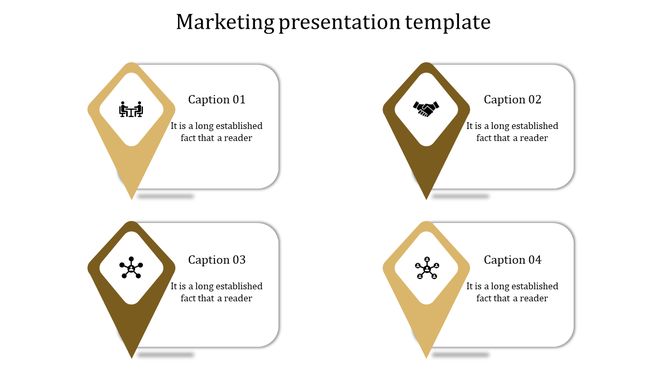 Marketing presentation template

Caption 01

It is a long established fact that a reader

Caption 02

It is a long established fact that a reader

Caption 03

It is a long established fact that a reader

Caption 04

It is a long established fact that a reader